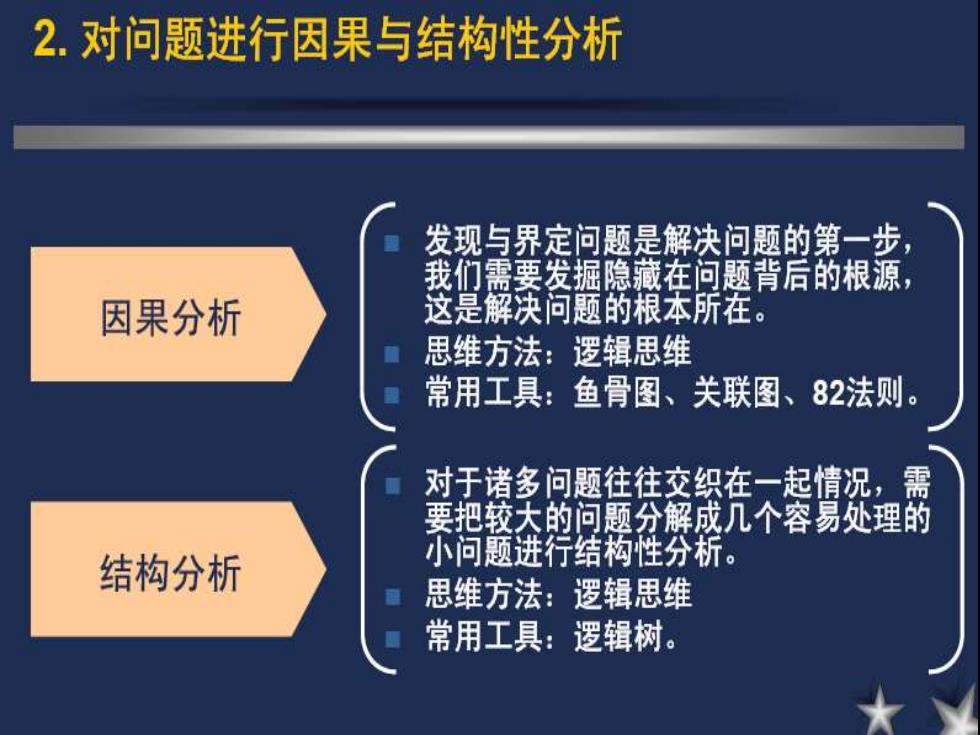 2. 对问题进行因果与结构性分析

因果分析

- 发现与界定问题是解决问题的第一步，我们需要发掘隐藏在问题背后的根源，这是解决问题的根本所在。
- 思维方法：逻辑思维
- 常用工具：鱼骨图、关联图、82法则。

结构分析

- 对于诸多问题往往交织在一起情况，需要把较大的问题分解成几个容易处理的小问题进行结构性分析。
- 思维方法：逻辑思维
- 常用工具：逻辑树。